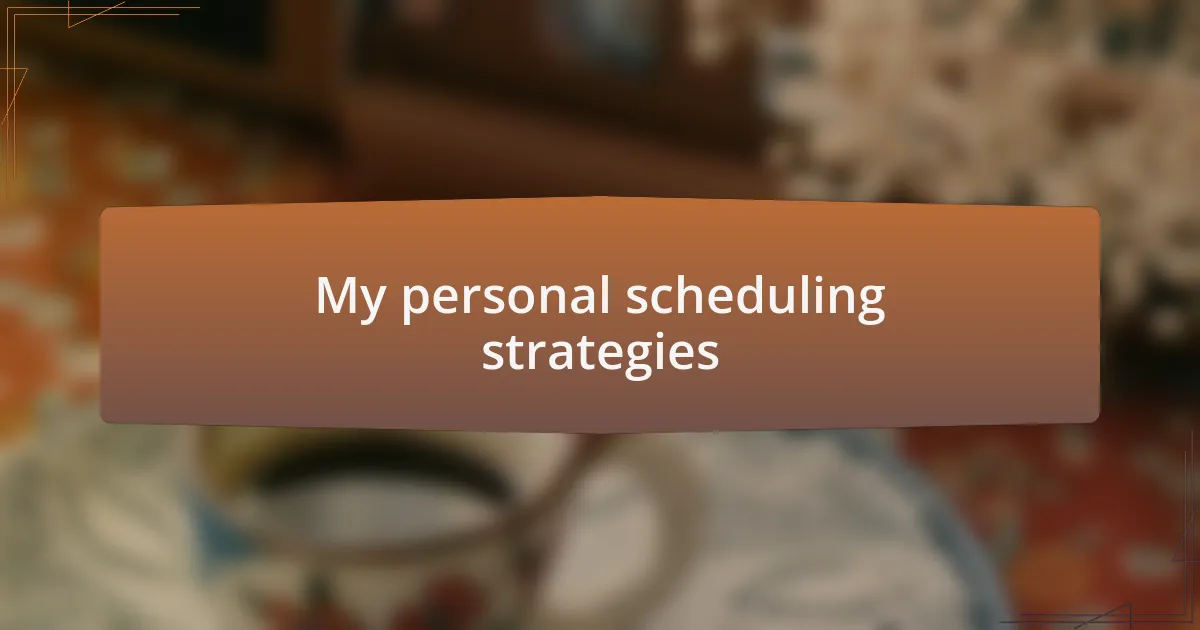 My personal scheduling strategies